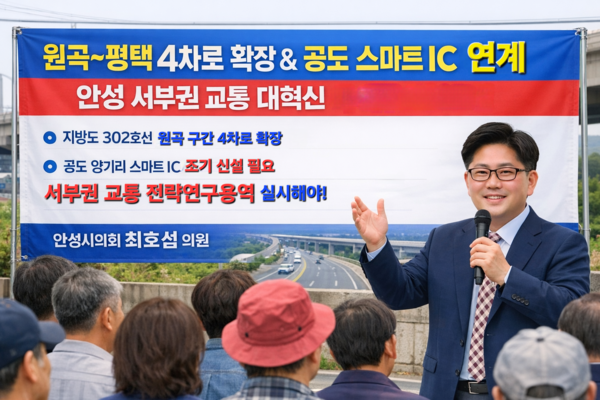 원곡~평택 4차로 확장 & 공도 스마트 IC 연계

안성 서부권 교통 대혁신

지방도 302호선 원곡 구간 4차로 확장

공도 양기리 스마트 IC 조기 신설 필요

서부권 교통 전략연구용역 실시해야!

안성시의회 최호섭 의원